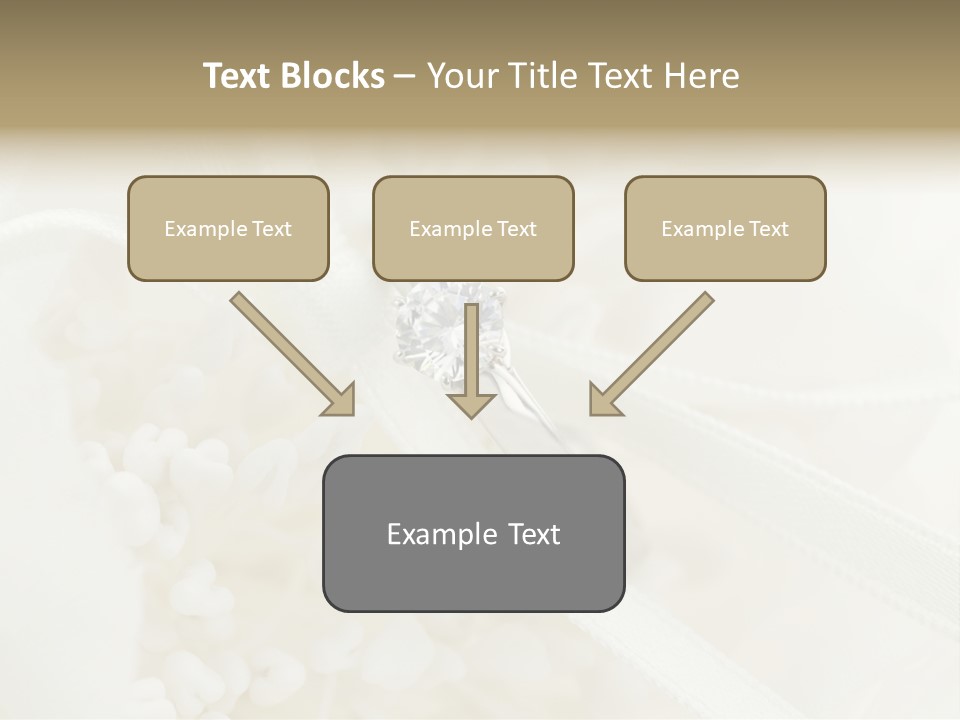 Text Blocks – Your Title Text Here

Example Text

Example Text

Example Text

Example Text